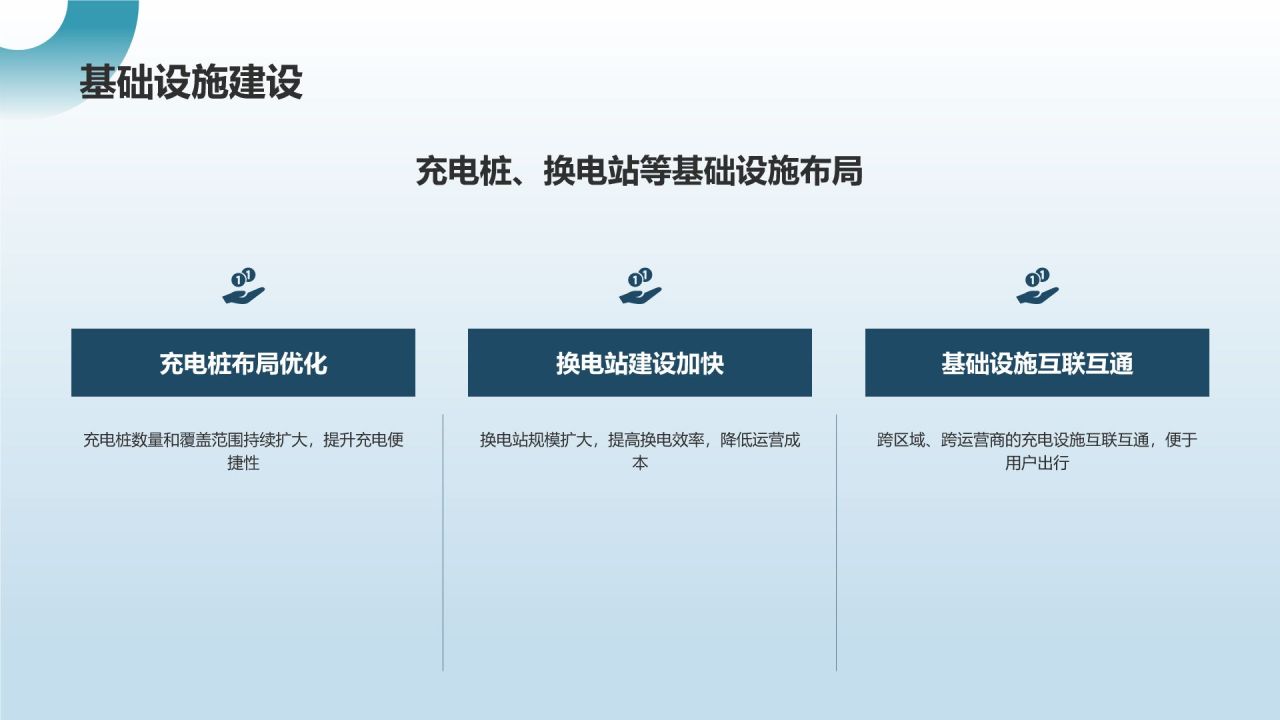 基础设施建设

充电桩、换电站等基础设施布局

充电桩布局优化

充电桩数量和覆盖范围持续扩大，提升充电便捷性

换电站建设加快

换电站规模扩大，提高换电效率，降低运营成本

基础设施互联互通

跨区域、跨运营商的充电设施互联互通，便于用户出行